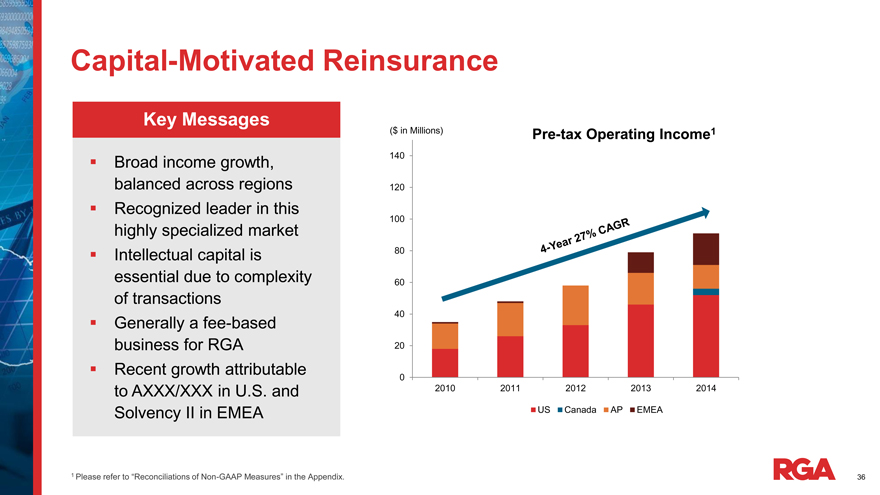 Capital-Motivated Reinsurance

Key Messages

▪ Broad income growth, balanced across regions
▪ Recognized leader in this highly specialized market
▪ Intellectual capital is essential due to complexity of transactions
▪ Generally a fee-based business for RGA
▪ Recent growth attributable to AXXX/XXX in U.S. and Solvency II in EMEA

($ in Millions)

Pre-tax Operating Income$^1$

140
120
100
80
60
40
20
0

4-Year 27% CAGR

2010 2011 2012 2013 2014

US Canada AP EMEA

$^1$ Please refer to "Reconciliations of Non-GAAP Measures" in the Appendix.

RGA

36